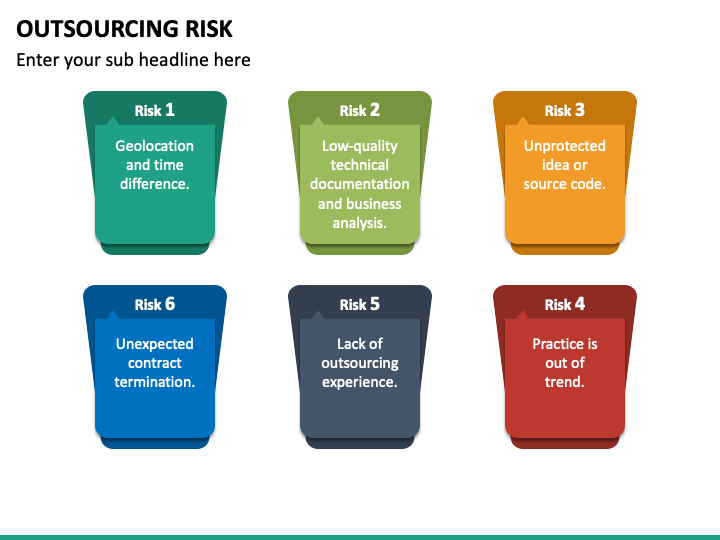 OUTSOURCING RISK
Enter your sub headline here

Risk 1
Geolocation and time difference.

Risk 2
Low-quality technical documentation and business analysis.

Risk 3
Unprotected idea or source code.

Risk 6
Unexpected contract termination.

Risk 5
Lack of outsourcing experience.

Risk 4
Practice is out of trend.